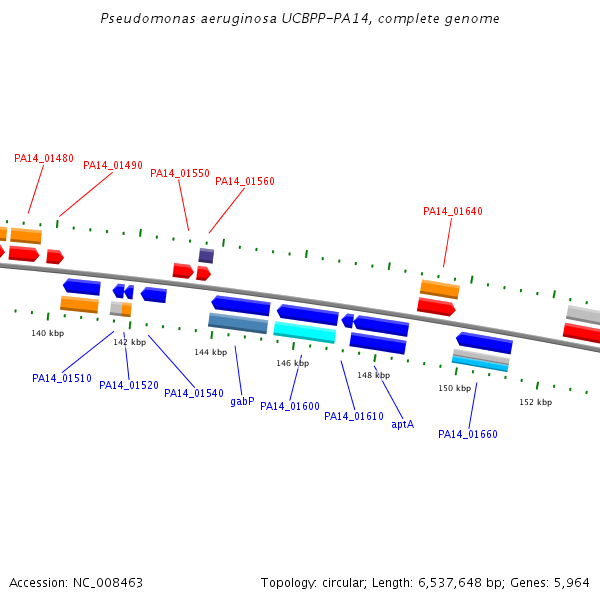 Pseudomonas aeruginosa UCBPP-PA14, complete genome

PA14_01480
PA14_01490
PA14_01550
PA14_01560
PA14_01640

140 kbp
142 kbp
144 kbp
146 kbp
148 kbp
150 kbp
152 kbp

PA14_01510
PA14_01520
PA14_01540
gabP
PA14_01600
PA14_01610
aptA
PA14_01660

Accession: NC_008463

Topology: circular; Length: 6,537,648 bp; Genes: 5,964